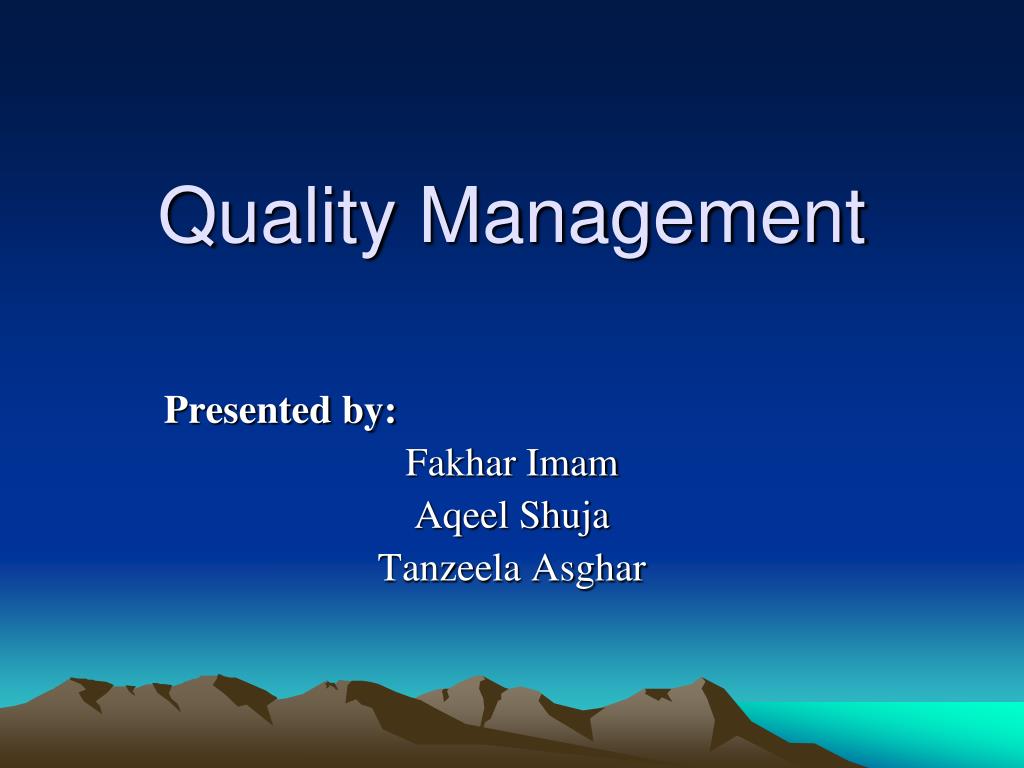 Quality Management

Presented by:
Fakhar Imam
Aqeel Shuja
Tanzeela Asghar